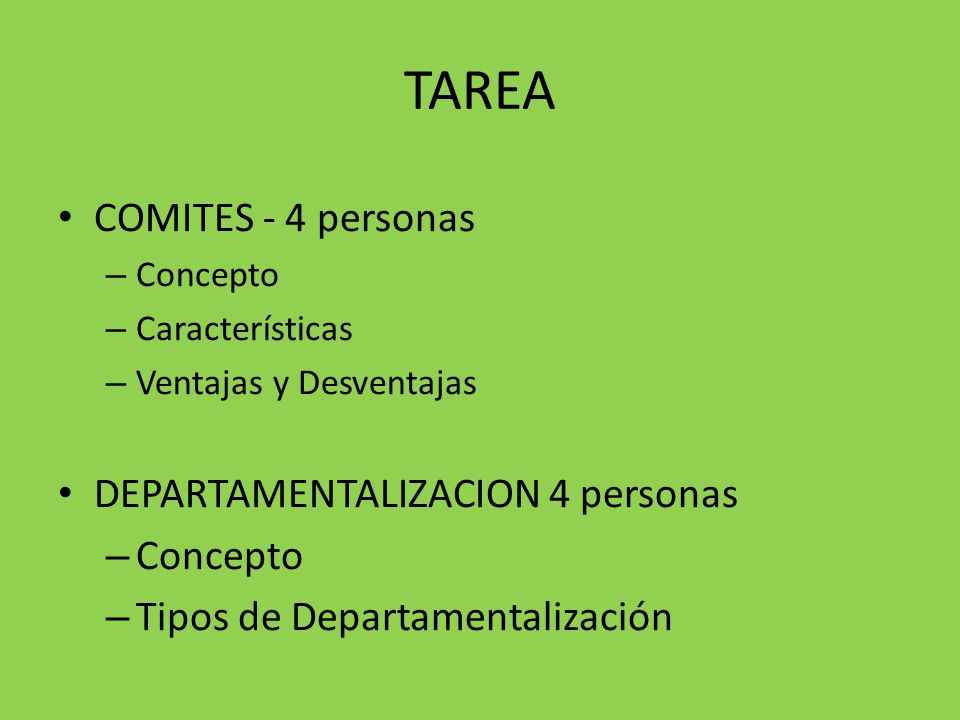 TAREA

• COMITES - 4 personas
– Concepto
– Características
– Ventajas y Desventajas

• DEPARTAMENTALIZACION 4 personas
– Concepto
– Tipos de Departamentalización